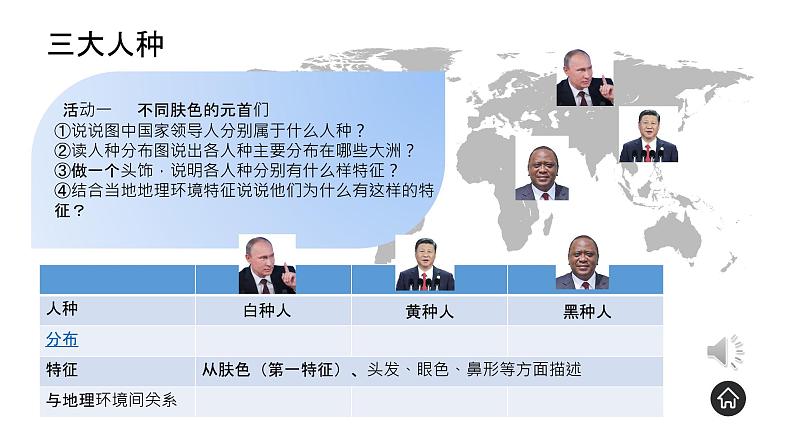 三大人种

活动一　不同肤色的元首们
①说说图中国家领导人分别属于什么人种？
②读人种分布图说出各人种主要分布在哪些大洲？
③做一个头饰，说明各人种分别有什么样特征？
④结合当地地理环境特征说说他们为什么有这样的特征？

| | | | |
|---|---|---|---|
| 人种 | 白种人 | 黄种人 | 黑种人 |
| 分布 | | | |
| 特征 | 从肤色（第一特征）、头发、眼色、鼻形等方面描述 | | |
| 与地理环境间关系 | | | |